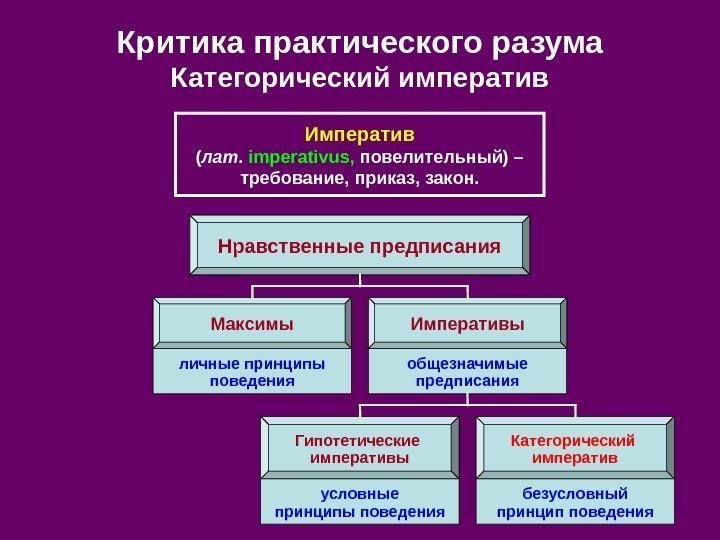 Критика практического разума
Категорический императив

Императив
(лат. imperativus, повелительный) – требование, приказ, закон.

Нравственные предписания

Максимы

личные принципы поведения

Императивы

общезначимые предписания

Гипотетические императивы

условные принципы поведения

Категорический императив

безусловный принцип поведения